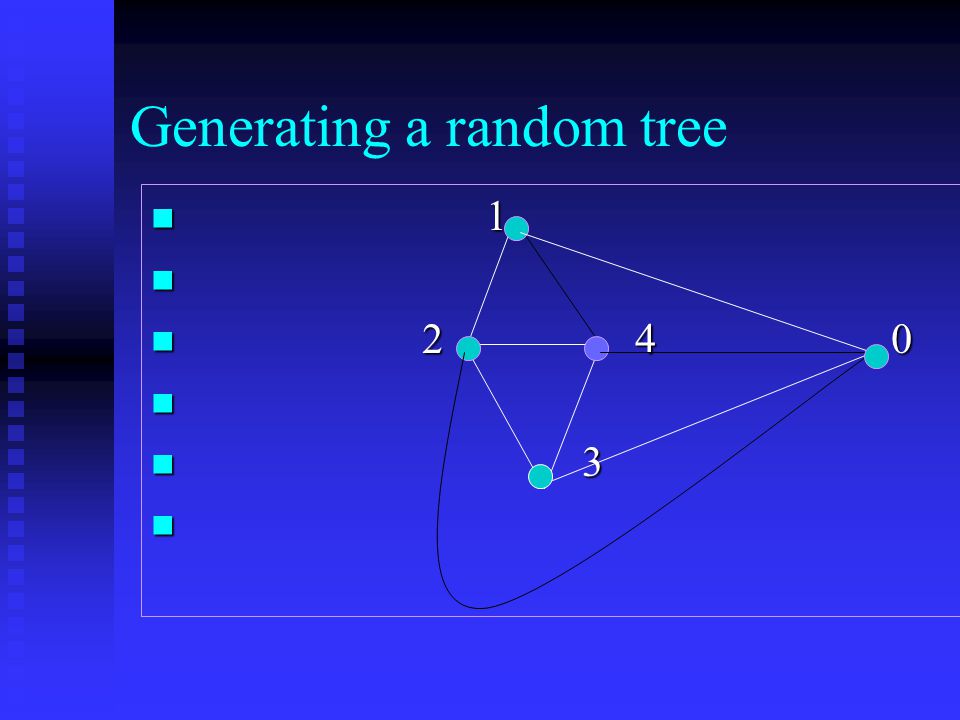 Generating a random tree

1

2

4

0

3